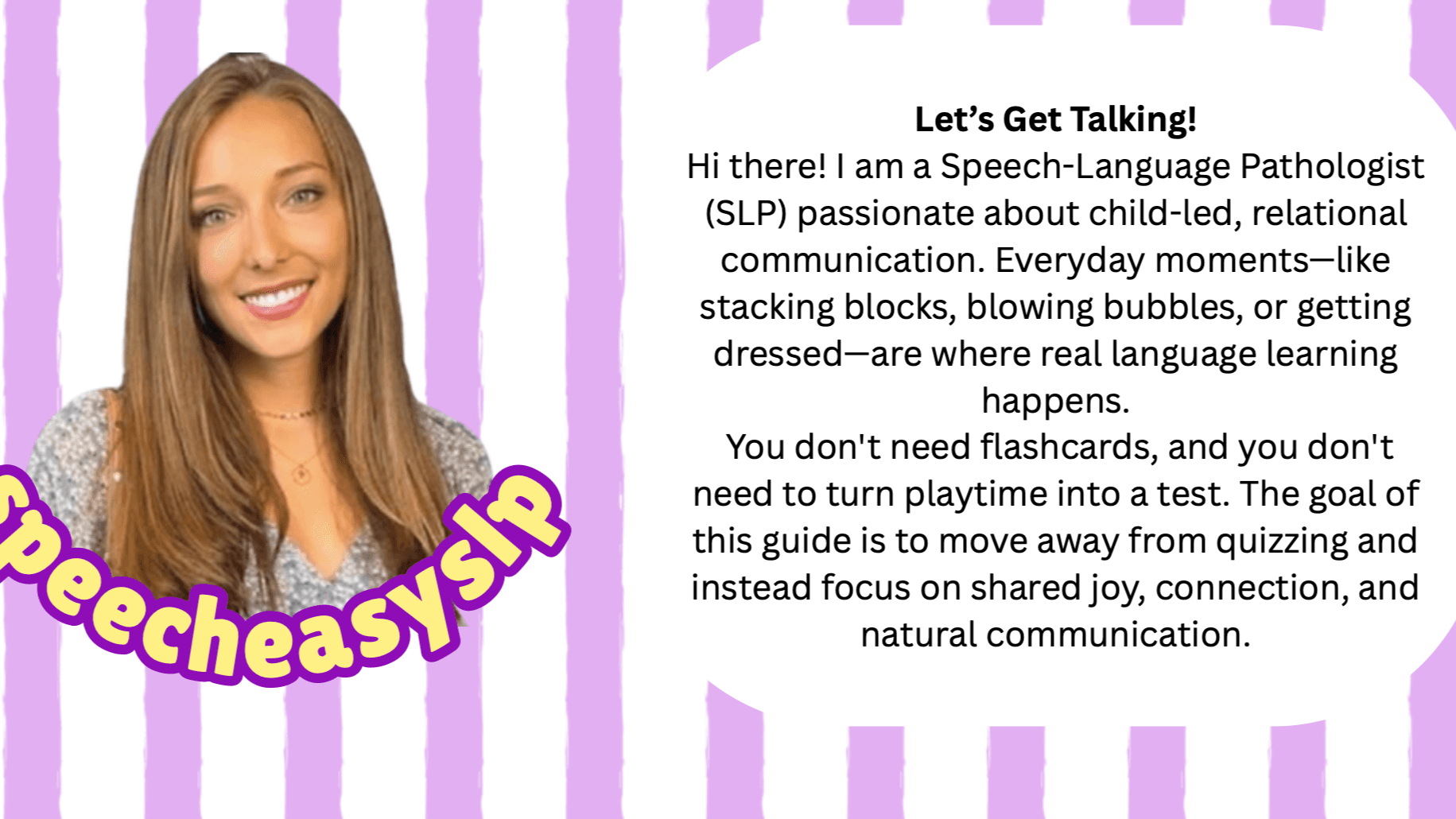 Speecheasyslp

Let's Get Talking!

Hi there! I am a Speech-Language Pathologist (SLP) passionate about child-led, relational communication. Everyday moments—like stacking blocks, blowing bubbles, or getting dressed—are where real language learning happens.

You don't need flashcards, and you don't need to turn playtime into a test. The goal of this guide is to move away from quizzing and instead focus on shared joy, connection, and natural communication.